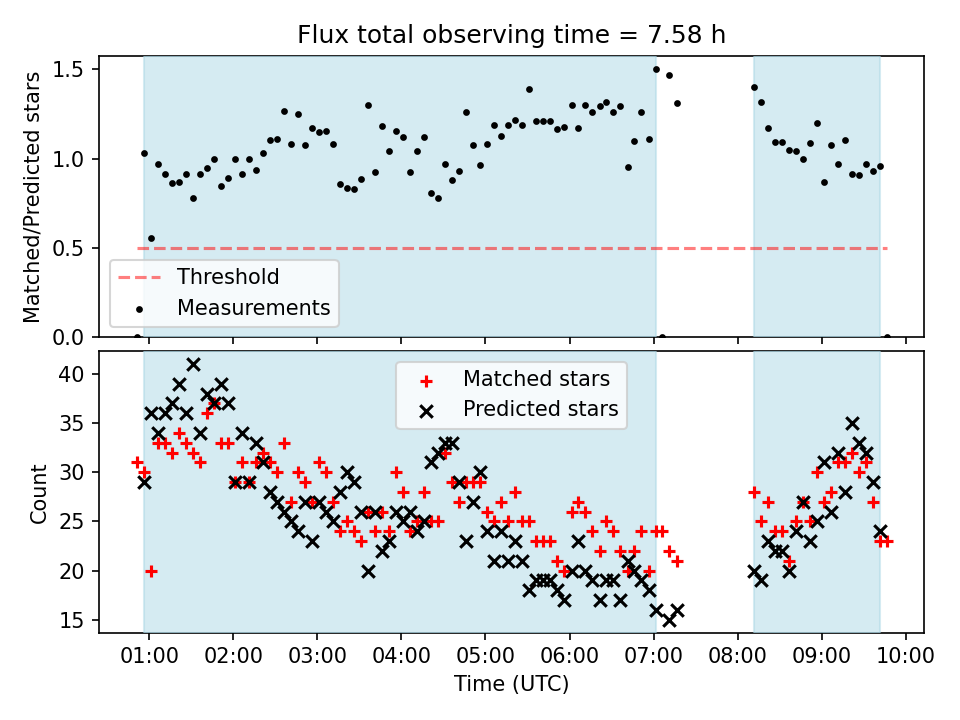 Flux total observing time = 7.58 h

Matched/Predicted stars

1.5
1.0
0.5
0.0

Threshold
Measurements

Count

40
35
30
25
20
15

Matched stars
Predicted stars

01:00 02:00 03:00 04:00 05:00 06:00 07:00 08:00 09:00 10:00

Time (UTC)